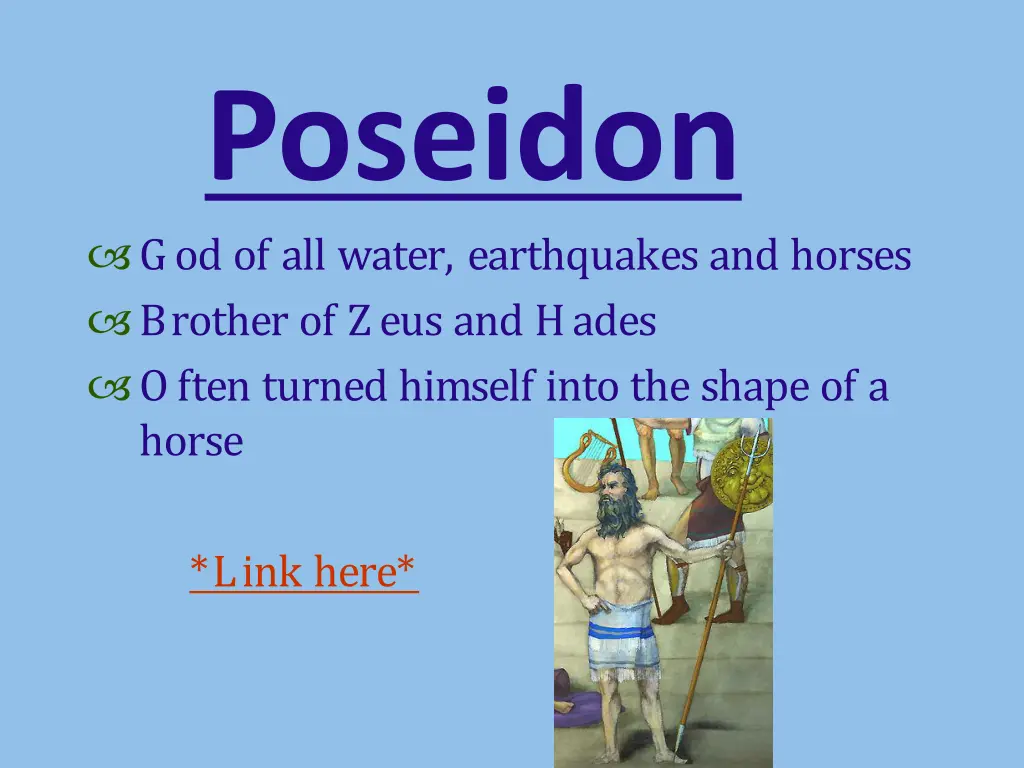 Poseidon

God of all water, earthquakes and horses

Brother of Zeus and Hades

Often turned himself into the shape of a horse

*Link here*